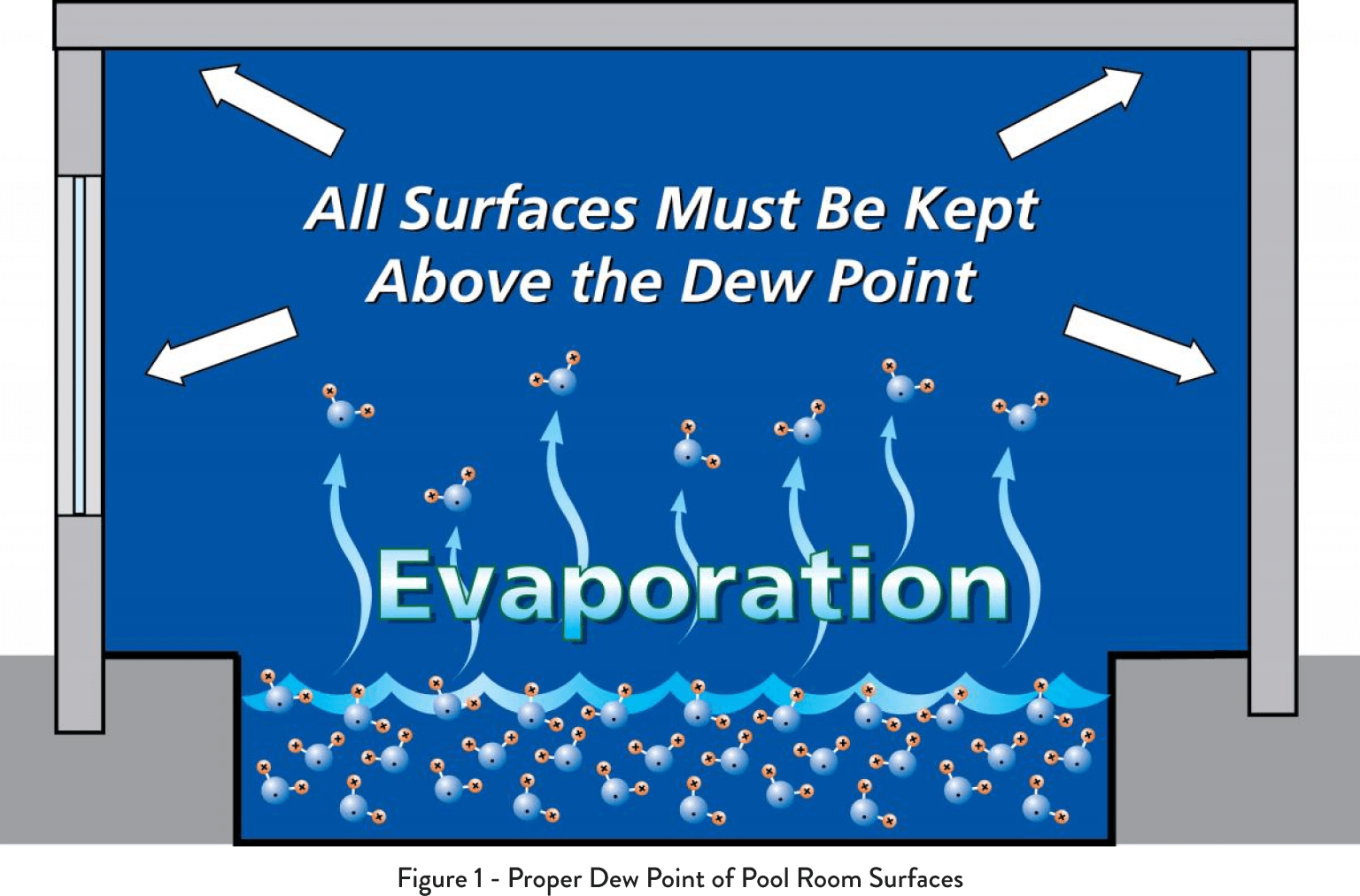 All Surfaces Must Be Kept Above the Dew Point

Evaporation

Figure 1 - Proper Dew Point of Pool Room Surfaces